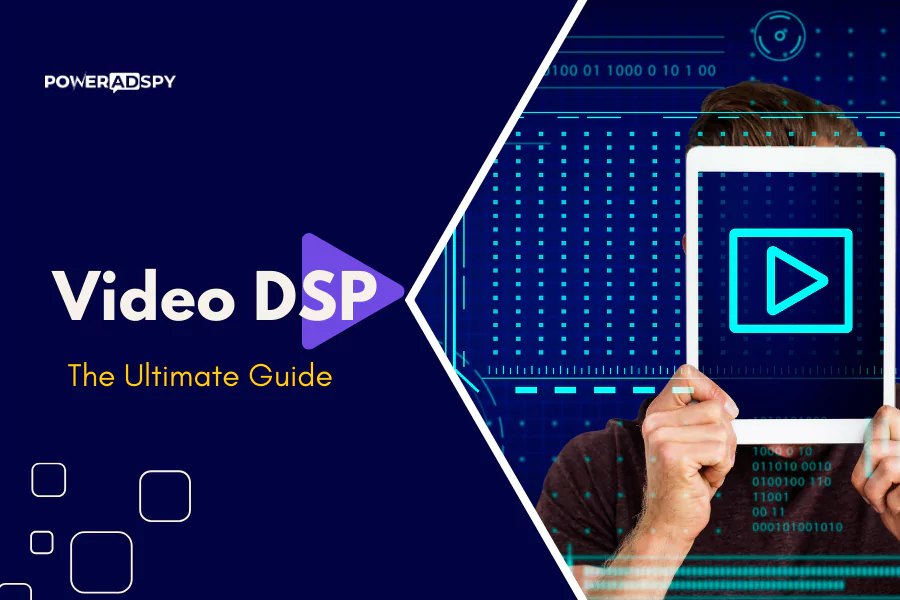 POWERADSPY

Video DSP

The Ultimate Guide

0100 01 1000 0 10 1 00

1000 0 10
011010 0010
0100100 110
11001
00 11
000101001010